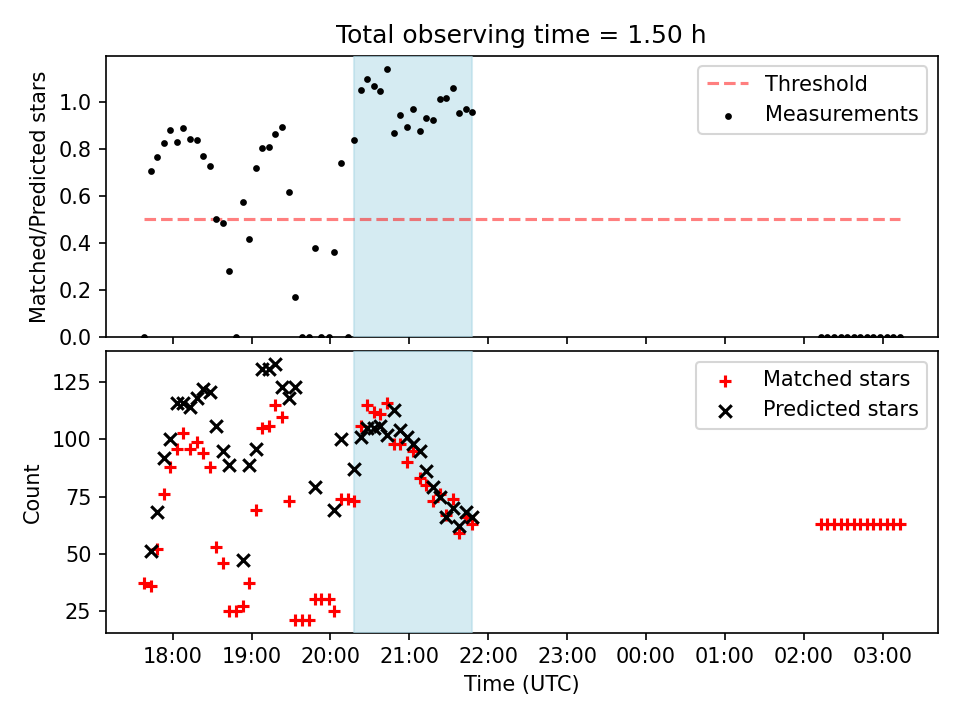 Total observing time = 1.50 h

Matched/Predicted stars

1.0
0.8
0.6
0.4
0.2
0.0

Threshold
Measurements

Count

125
100
75
50
25

Matched stars
Predicted stars

18:00 19:00 20:00 21:00 22:00 23:00 00:00 01:00 02:00 03:00

Time (UTC)